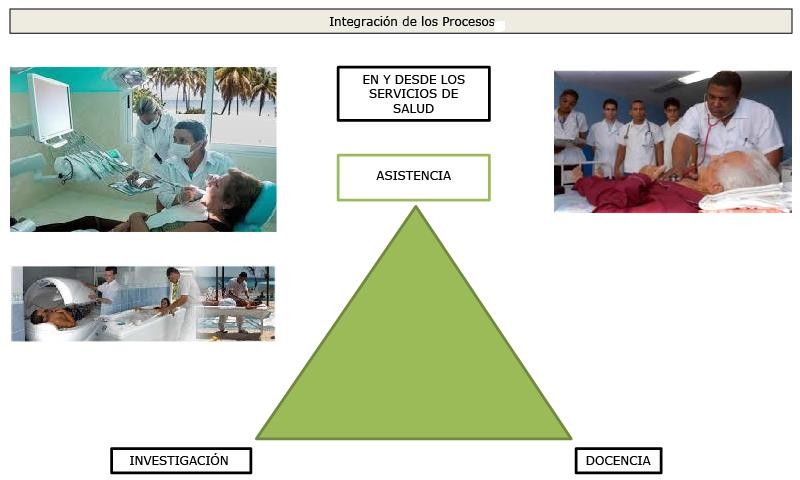 Integración de los Procesos

EN Y DESDE LOS SERVICIOS DE SALUD

ASISTENCIA

INVESTIGACIÓN

DOCENCIA